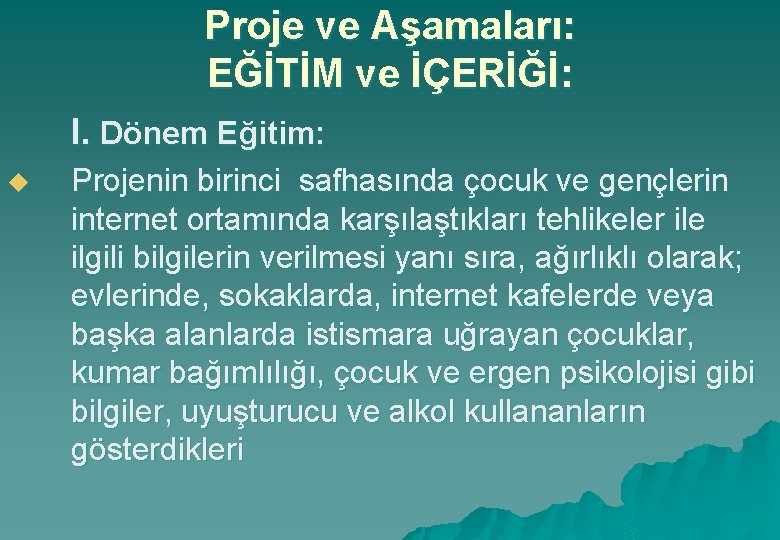 Proje ve Aşamaları:
EĞİTİM ve İÇERİĞİ:

I. Dönem Eğitim:

Projenin birinci safhasında çocuk ve gençlerin internet ortamında karşılaştıkları tehlikeler ile ilgili bilgilerin verilmesi yanı sıra, ağırlıklı olarak; evlerinde, sokaklarda, internet kafelerde veya başka alanlarda istismara uğrayan çocuklar, kumar bağımlılığı, çocuk ve ergen psikolojisi gibi bilgiler, uyuşturucu ve alkol kullananların gösterdikleri